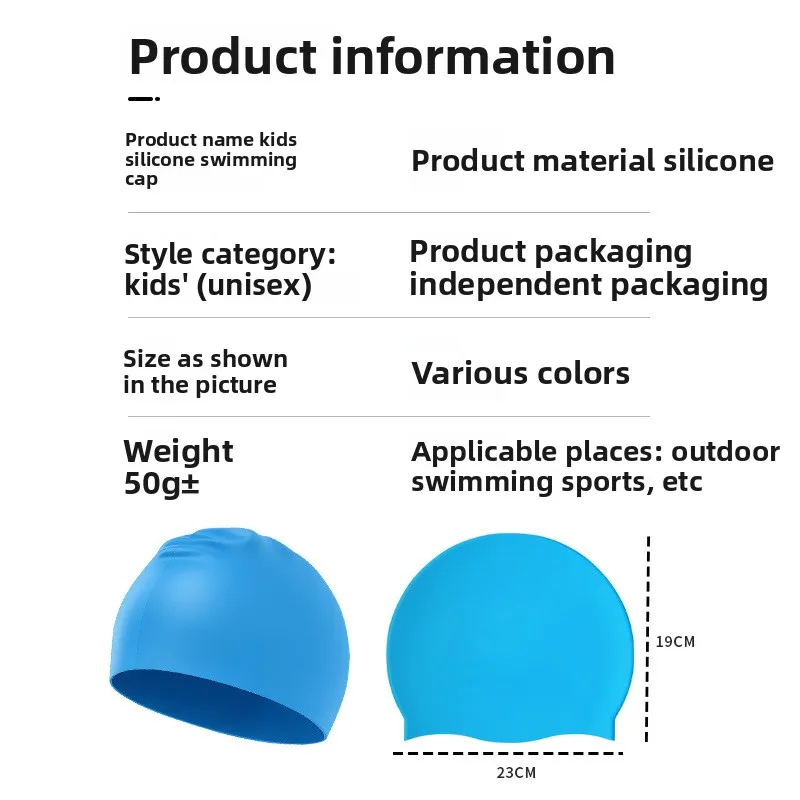 Product information

Product name kids silicone swimming cap

Product material silicone

Style category: kids' (unisex)

Product packaging independent packaging

Size as shown in the picture

Various colors

Weight 50g±

Applicable places: outdoor swimming sports, etc

19CM

23CM